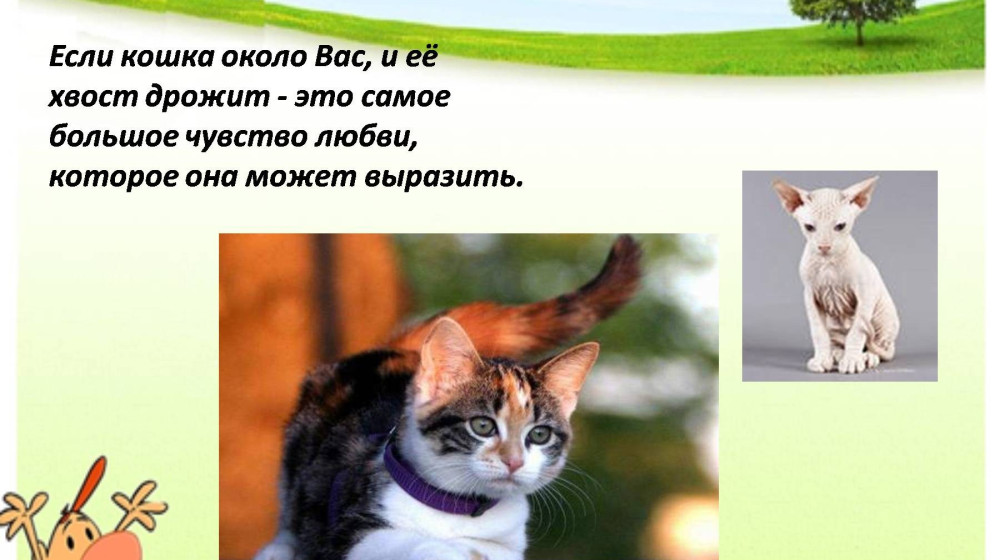 Если кошка около Вас, и её хвост дрожит - это самое большое чувство любви, которое она может выразить.